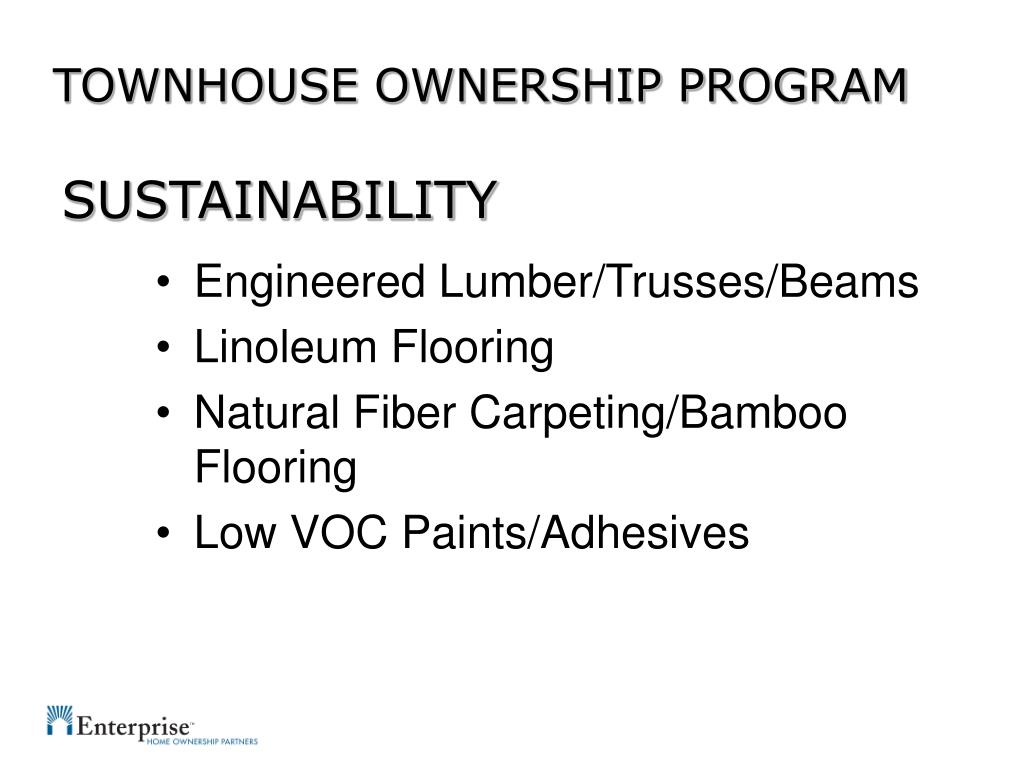 TOWNHOUSE OWNERSHIP PROGRAM

SUSTAINABILITY

• Engineered Lumber/Trusses/Beams
• Linoleum Flooring
• Natural Fiber Carpeting/Bamboo Flooring
• Low VOC Paints/Adhesives

Enterprise™
HOME OWNERSHIP PARTNERS